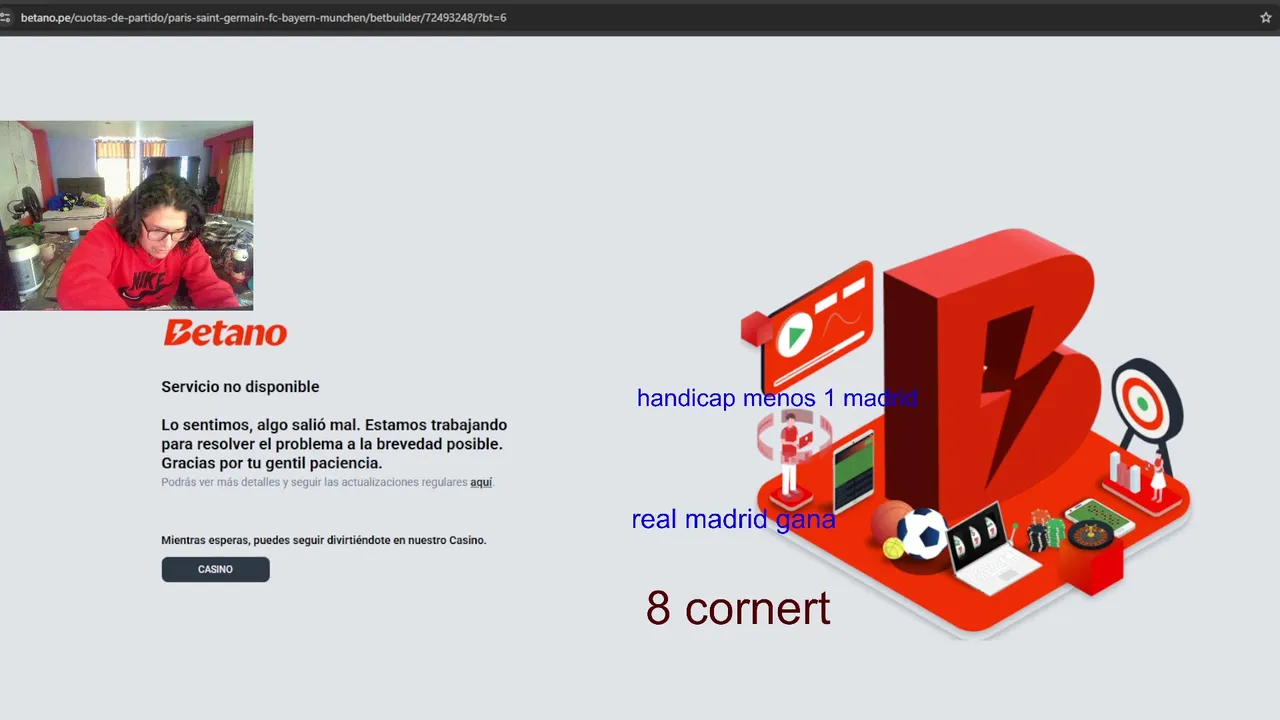 betano.pe/cuotas-de-partido/paris-saint-germain-fc-bayern-munchen/betbuilder/72493248/?bt=6

NIKE

Betano

Servicio no disponible

Lo sentimos, algo salió mal. Estamos trabajando para resolver el problema a la brevedad posible. Gracias por tu gentil paciencia.
Podrás ver más detalles y seguir las actualizaciones regulares aquí.

Mientras esperas, puedes seguir divirtiéndote en nuestro Casino.

CASINO

handicap menos 1 madrid

real madrid gana

8 cornert